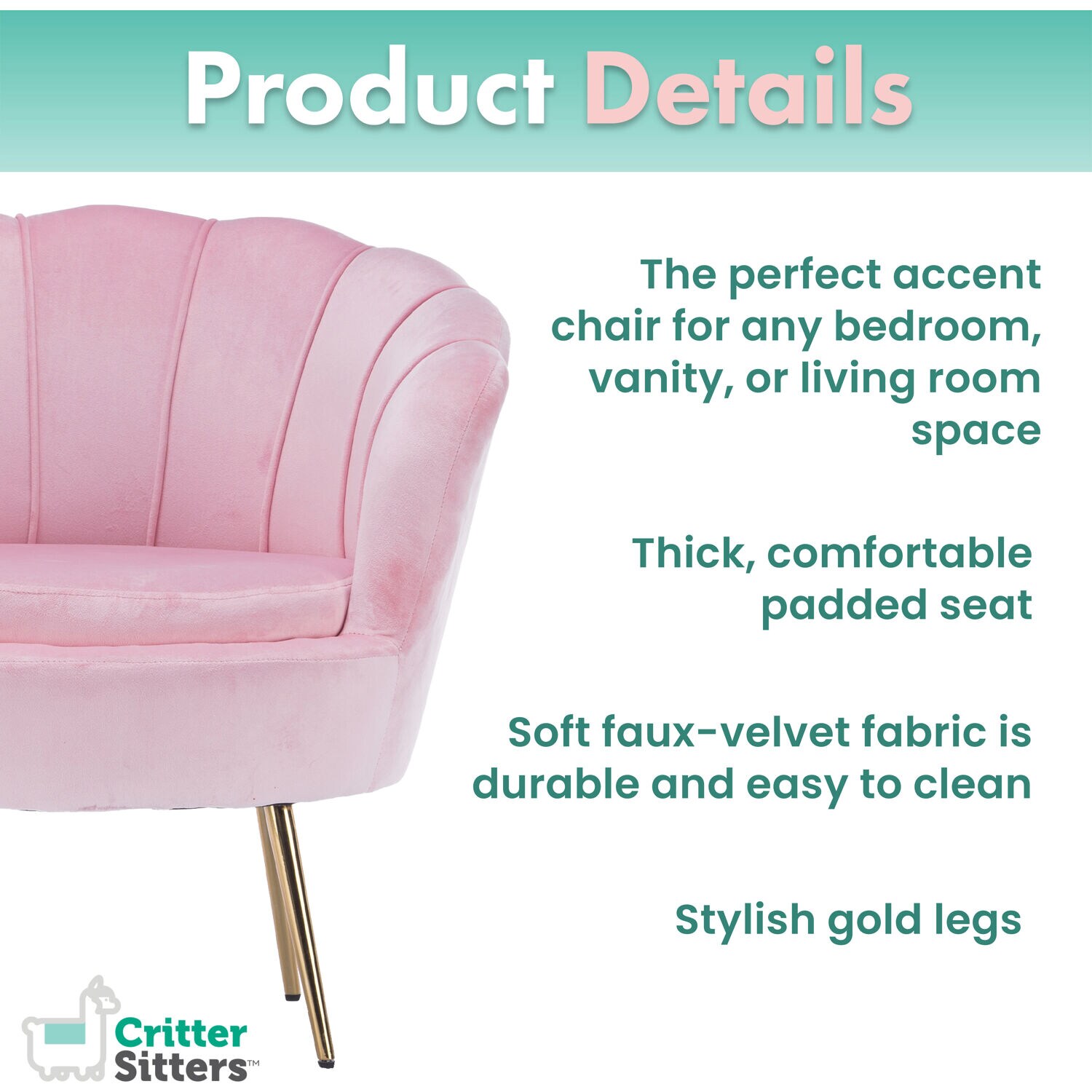 Product Details

The perfect accent chair for any bedroom, vanity, or living room space

Thick, comfortable padded seat

Soft faux-velvet fabric is durable and easy to clean

Stylish gold legs

Critter Sitters™